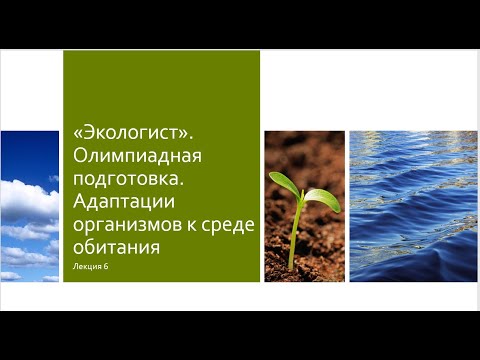 «Экологист». Олимпиадная подготовка. Адаптации организмов к среде обитания

Лекция 6